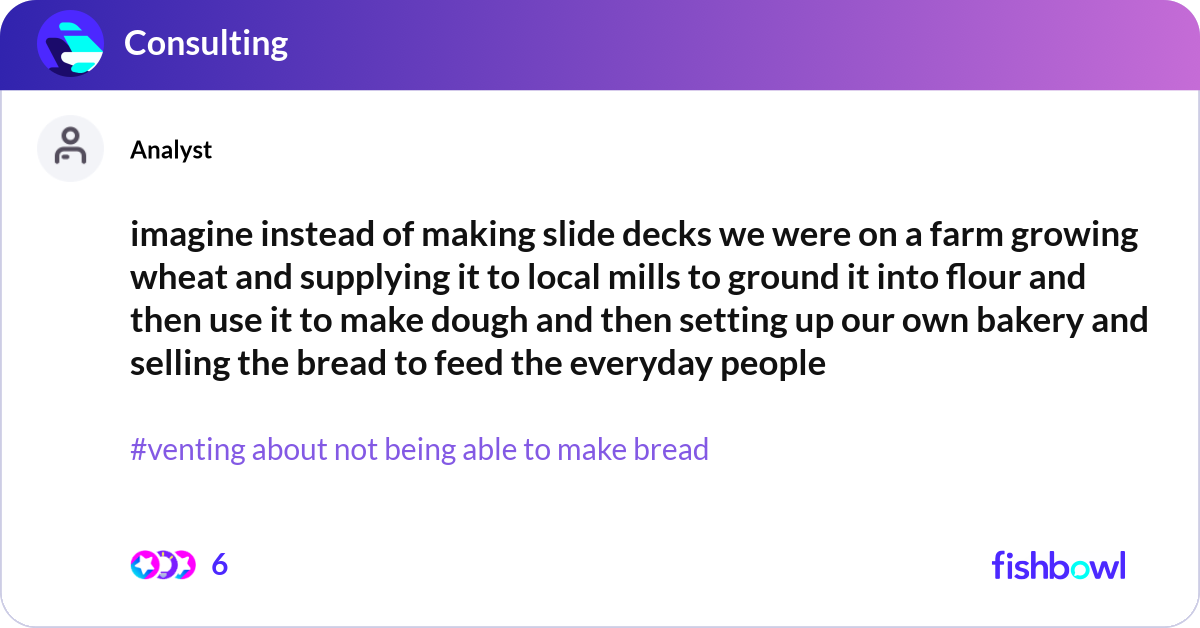 Consulting

Analyst

imagine instead of making slide decks we were on a farm growing wheat and supplying it to local mills to ground it into flour and then use it to make dough and then setting up our own bakery and selling the bread to feed the everyday people

#venting about not being able to make bread

6

fishbowl